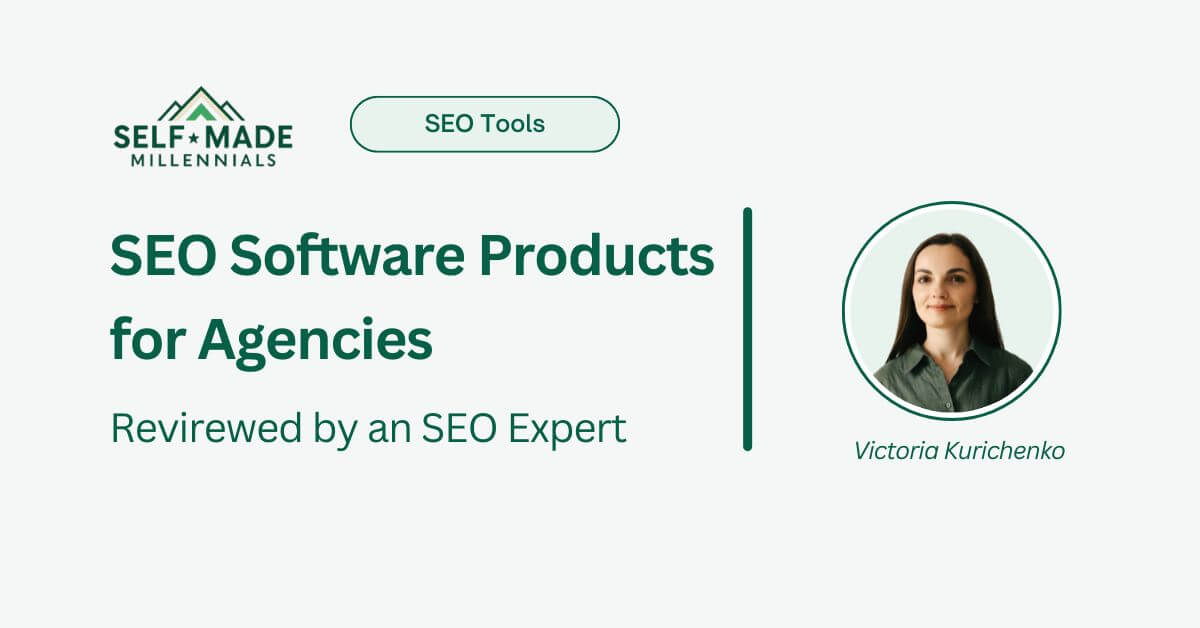 SELF★MADE MILLENNIALS

SEO Tools

SEO Software Products for Agencies

Revirewed by an SEO Expert

Victoria Kurichenko